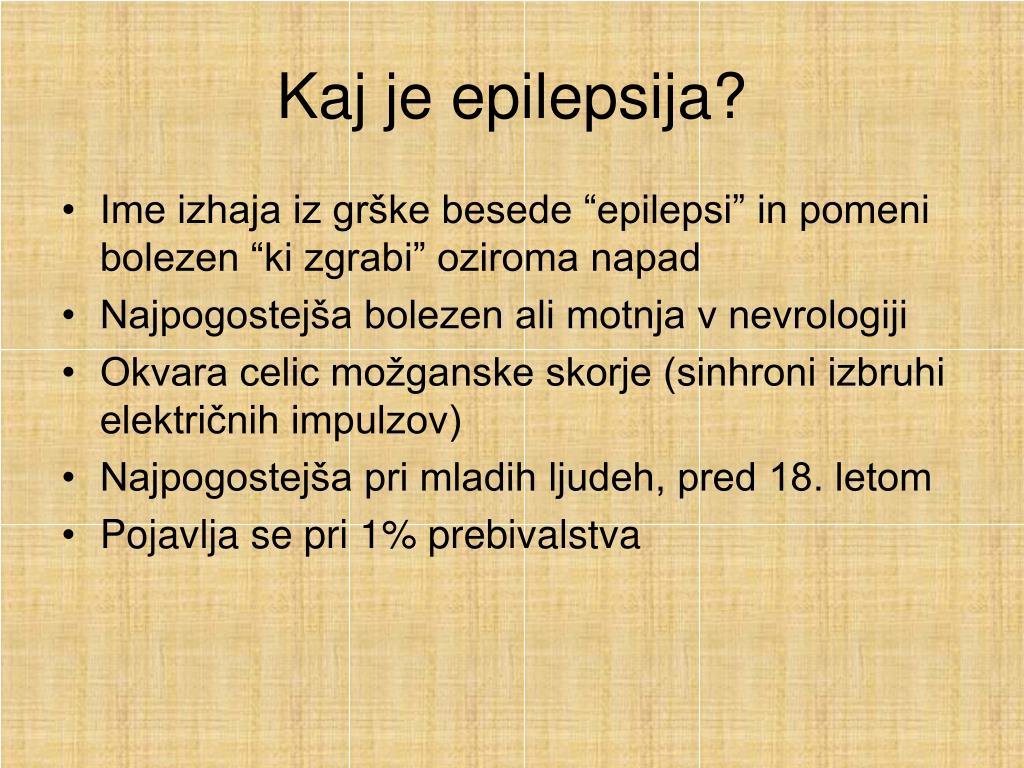 Kaj je epilepsija?

• Ime izhaja iz grške besede “epilepsi” in pomeni bolezen “ki zgrabi” oziroma napad
• Najpogostejša bolezen ali motnja v nevrologiji
• Okvara celic možganske skorje (sinhroni izbruhi električnih impulzov)
• Najpogostejša pri mladih ljudeh, pred 18. letom
• Pojavlja se pri 1% prebivalstva